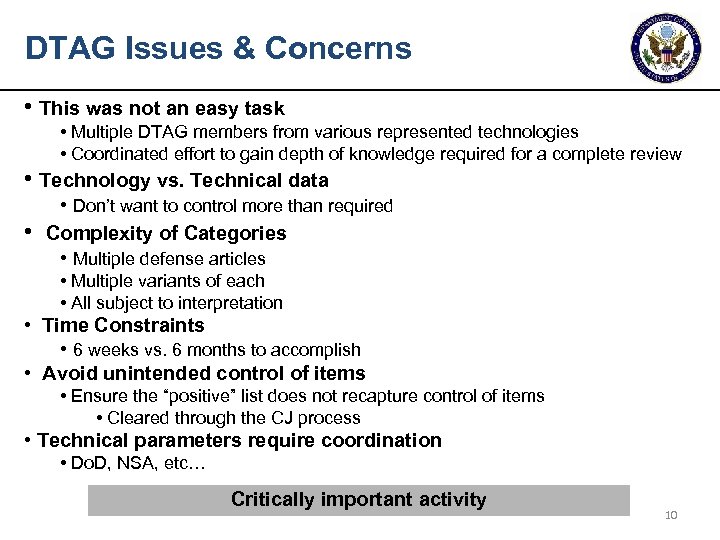 DTAG Issues & Concerns

• This was not an easy task
• Multiple DTAG members from various represented technologies
• Coordinated effort to gain depth of knowledge required for a complete review
• Technology vs. Technical data
• Don't want to control more than required
• Complexity of Categories
• Multiple defense articles
• Multiple variants of each
• All subject to interpretation
• Time Constraints
• 6 weeks vs. 6 months to accomplish
• Avoid unintended control of items
• Ensure the "positive" list does not recapture control of items
• Cleared through the CJ process
• Technical parameters require coordination
• DoD, NSA, etc…

Critically important activity

10